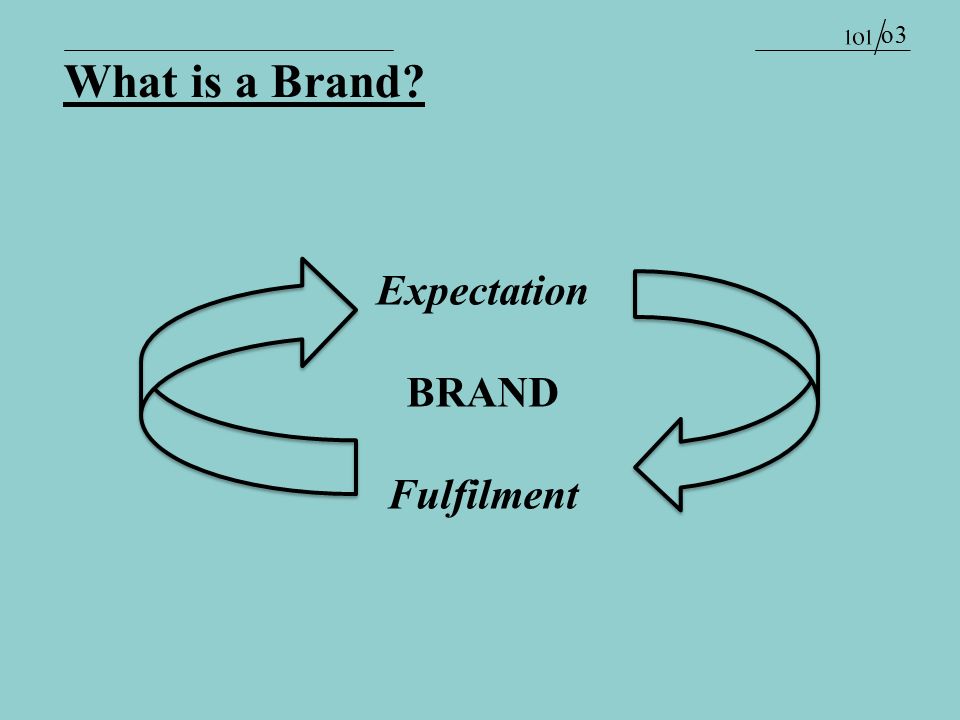 101/03

What is a Brand?

Expectation

BRAND

Fulfilment